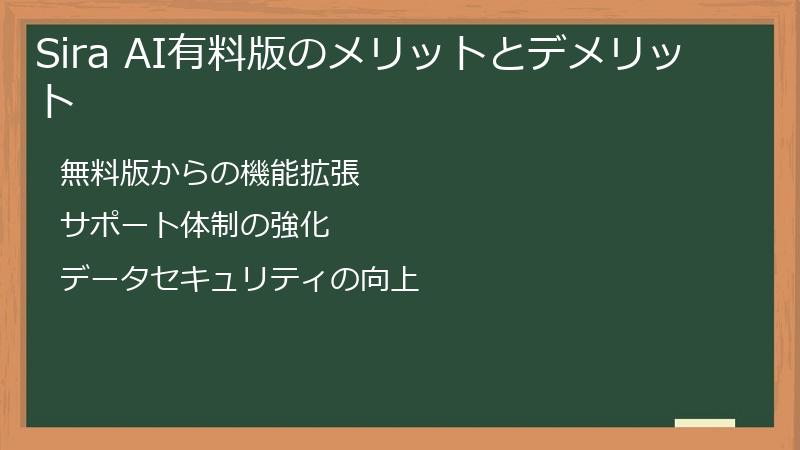 Sira AI有料版のメリットとデメリット

無料版からの機能拡張

サポート体制の強化

データセキュリティの向上